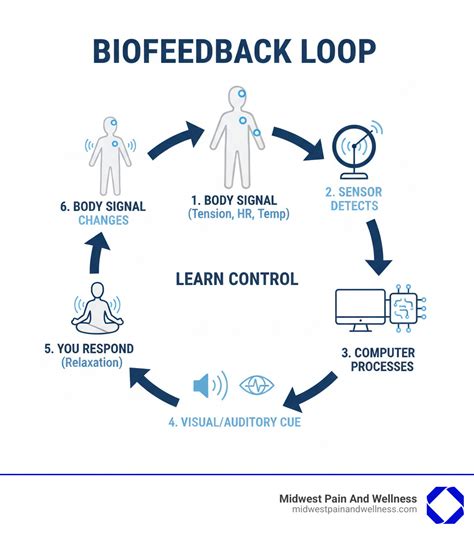 BIOFEEDBACK LOOP

1. BODY SIGNAL
(Tension, HR, Temp)

2. SENSOR
DETECTS

3. COMPUTER
PROCESSES

4. VISUAL/AUDITORY CUE

5. YOU RESPOND
(Relaxation)

6. BODY SIGNAL
CHANGES

LEARN CONTROL

Midwest Pain And Wellness
midwestpainandwellness.com